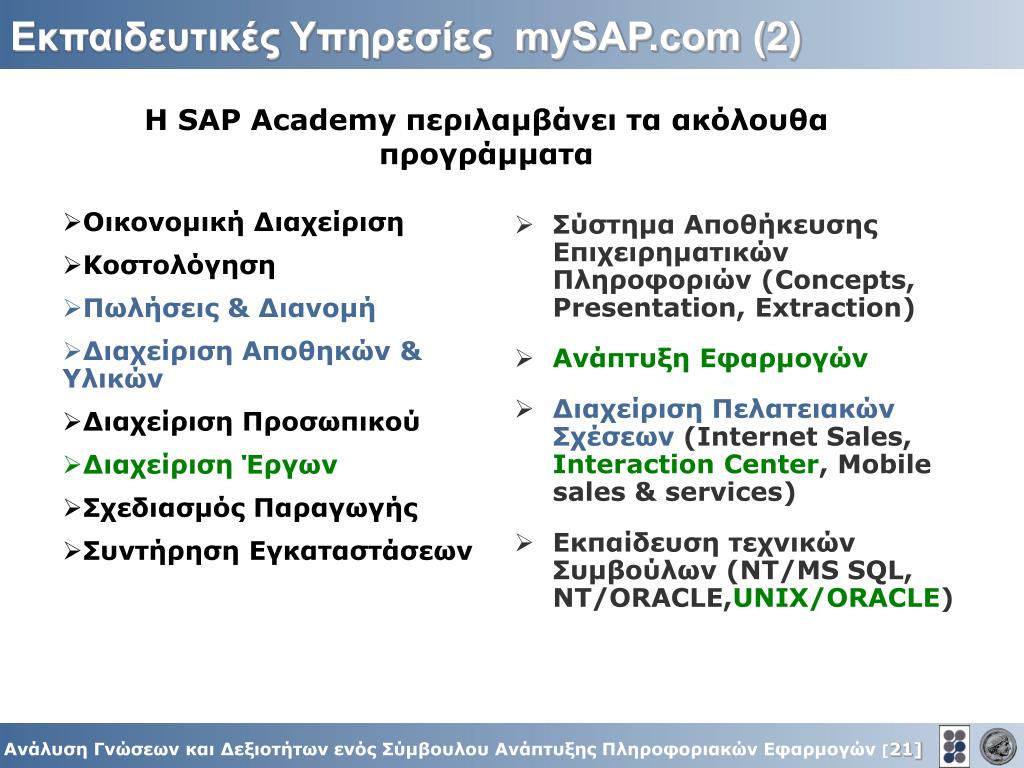 Εκπαιδευτικές Υπηρεσίες mySAP.com (2)

Η SAP Academy περιλαμβάνει τα ακόλουθα προγράμματα

➢Οικονομική Διαχείριση
➢Κοστολόγηση
➢Πωλήσεις & Διανομή
➢Διαχείριση Αποθηκών & Υλικών
➢Διαχείριση Προσωπικού
➢Διαχείριση Έργων
➢Σχεδιασμός Παραγωγής
➢Συντήρηση Εγκαταστάσεων

➢ Σύστημα Αποθήκευσης Επιχειρηματικών Πληροφοριών (Concepts, Presentation, Extraction)
➢ Ανάπτυξη Εφαρμογών
➢ Διαχείριση Πελατειακών Σχέσεων (Internet Sales, Interaction Center, Mobile sales & services)
➢ Εκπαίδευση τεχνικών Συμβούλων (NT/MS SQL, NT/ORACLE,UNIX/ORACLE)

Ανάλυση Γνώσεων και Δεξιοτήτων ενός Σύμβουλου Ανάπτυξης Πληροφοριακών Εφαρμογών [21]